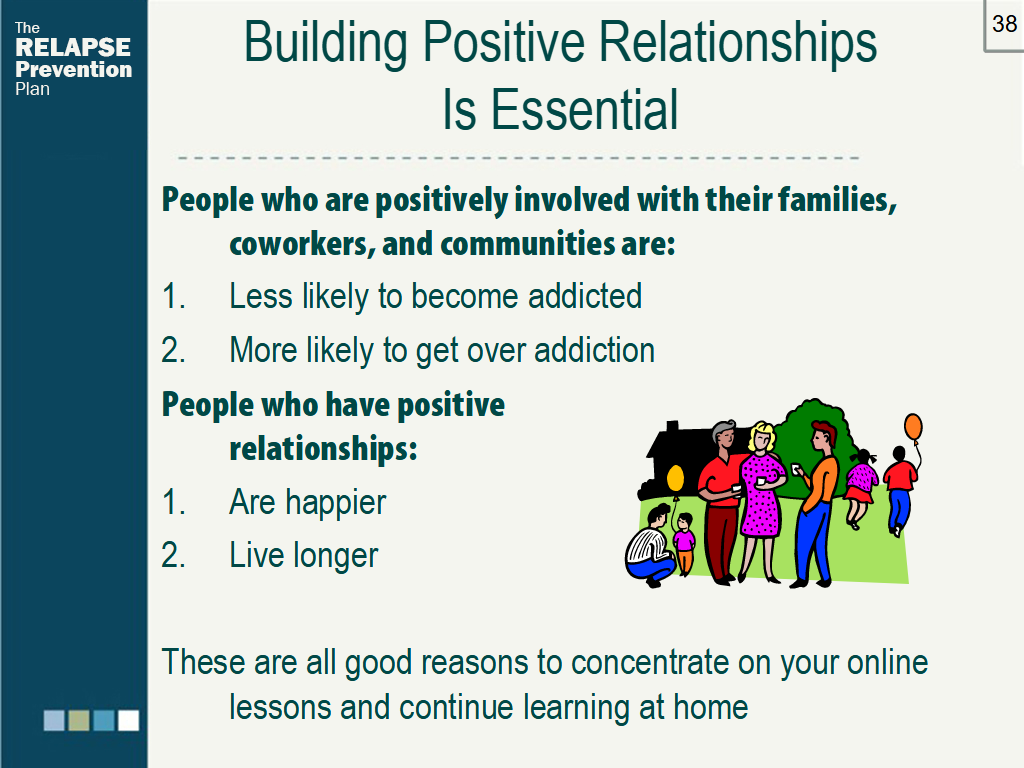 The
RELAPSE
Prevention
Plan

38

Building Positive Relationships Is Essential

People who are positively involved with their families, coworkers, and communities are:

1. Less likely to become addicted
2. More likely to get over addiction

People who have positive relationships:

1. Are happier
2. Live longer

These are all good reasons to concentrate on your online lessons and continue learning at home